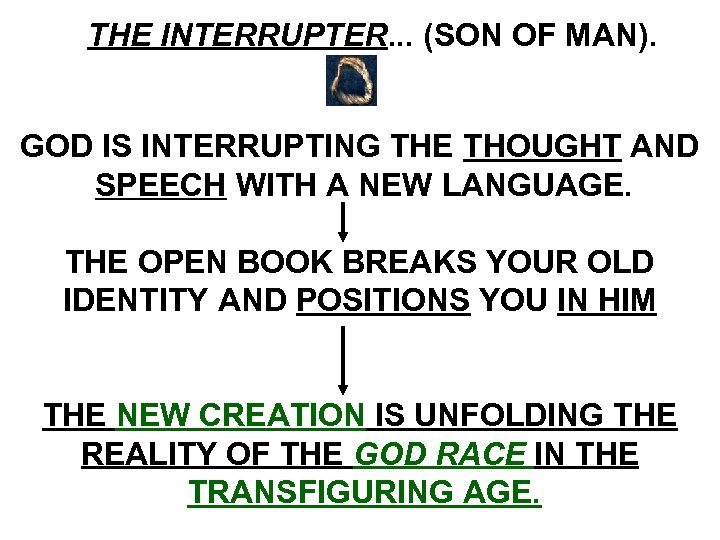 THE INTERRUPTER... (SON OF MAN).

GOD IS INTERRUPTING THE THOUGHT AND SPEECH WITH A NEW LANGUAGE.

THE OPEN BOOK BREAKS YOUR OLD IDENTITY AND POSITIONS YOU IN HIM

THE NEW CREATION IS UNFOLDING THE REALITY OF THE GOD RACE IN THE TRANSFIGURING AGE.